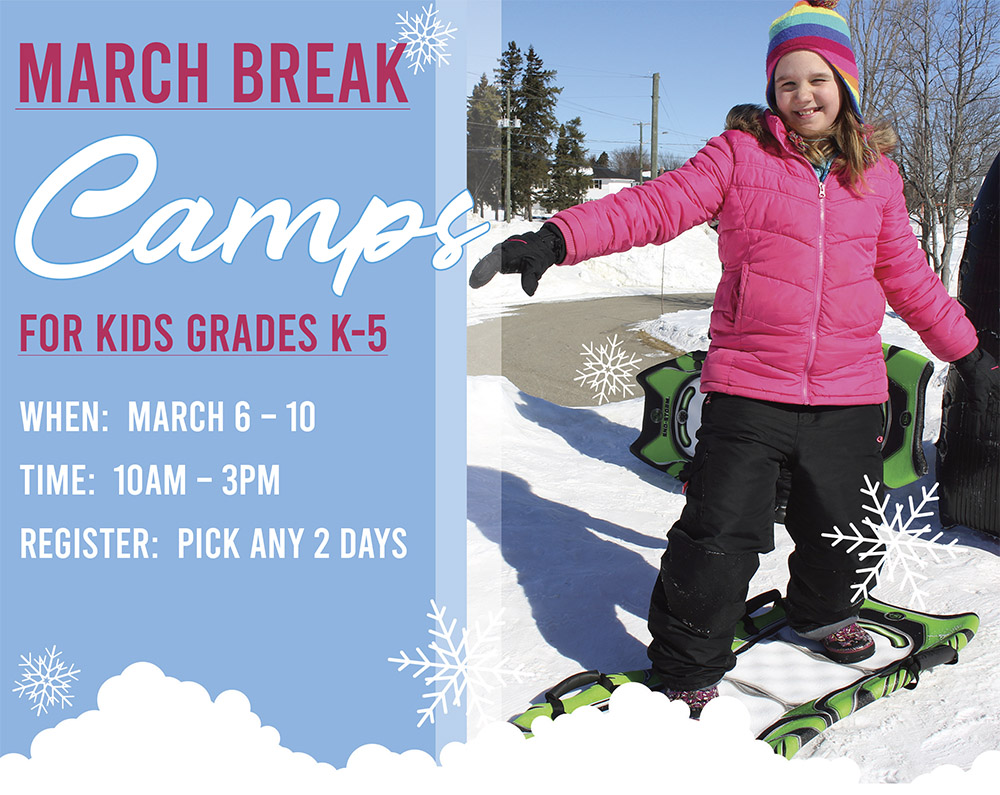 MARCH BREAK

Camps

FOR KIDS GRADES K-5

WHEN: MARCH 6 – 10

TIME: 10AM – 3PM

REGISTER: PICK ANY 2 DAYS